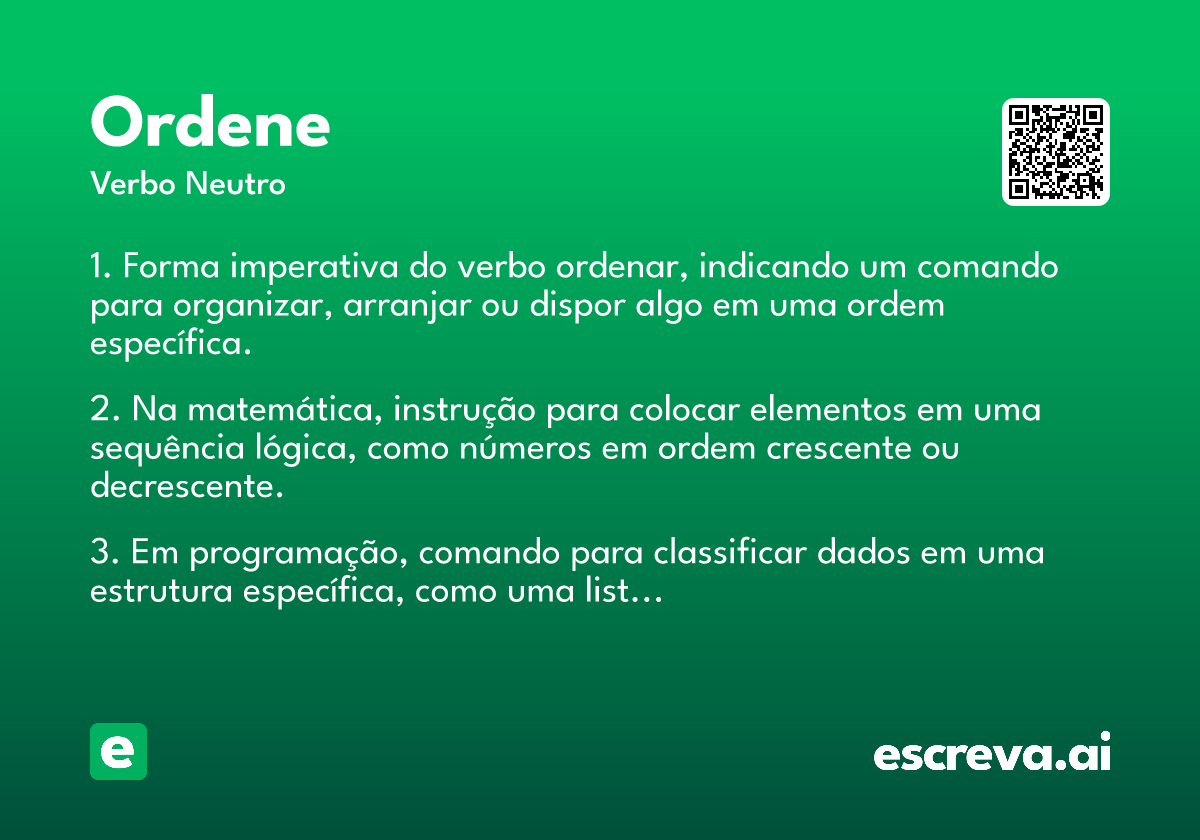 Ordene
Verbo Neutro

1. Forma imperativa do verbo ordenar, indicando um comando para organizar, arranjar ou dispor algo em uma ordem específica.

2. Na matemática, instrução para colocar elementos em uma sequência lógica, como números em ordem crescente ou decrescente.

3. Em programação, comando para classificar dados em uma estrutura específica, como uma list…

e

escreva.ai